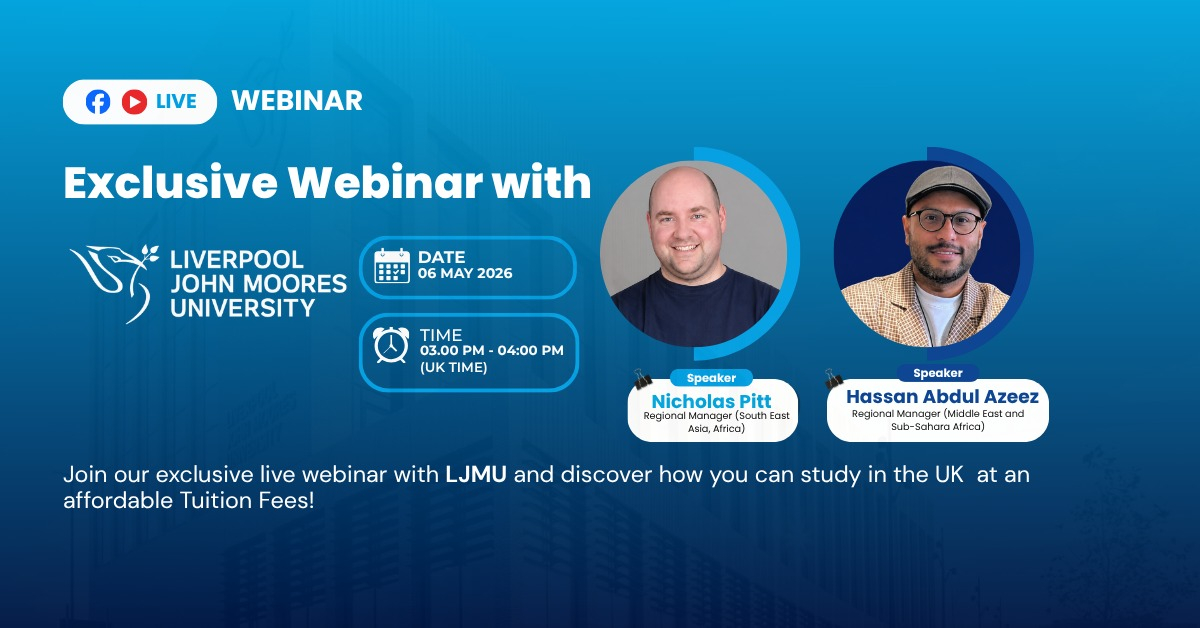 LIVE WEBINAR

Exclusive Webinar with

LIVERPOOL JOHN MOORES UNIVERSITY

DATE
06 MAY 2026

TIME
03.00 PM - 04:00 PM (UK TIME)

Speaker
Nicholas Pitt
Regional Manager (South East Asia, Africa)

Speaker
Hassan Abdul Azeez
Regional Manager (Middle East and Sub-Sahara Africa)

Join our exclusive live webinar with LJMU and discover how you can study in the UK at an affordable Tuition Fees!